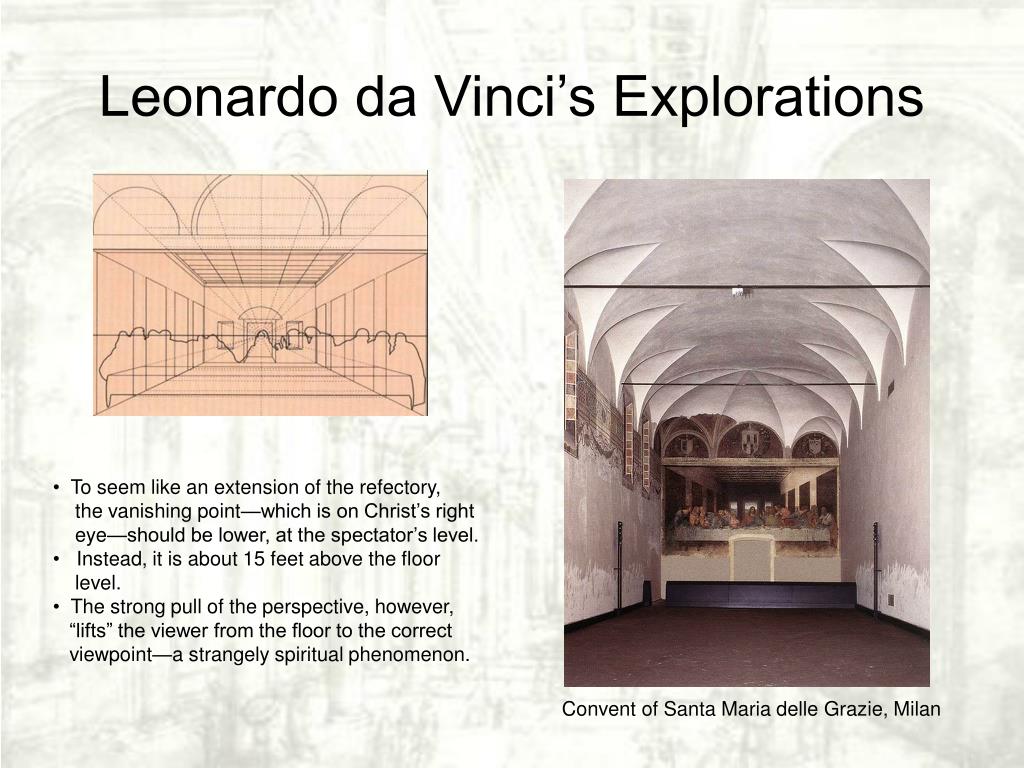 Leonardo da Vinci’s Explorations

• To seem like an extension of the refectory, the vanishing point—which is on Christ’s right eye—should be lower, at the spectator’s level.
• Instead, it is about 15 feet above the floor level.
• The strong pull of the perspective, however, “lifts” the viewer from the floor to the correct viewpoint—a strangely spiritual phenomenon.

Convent of Santa Maria delle Grazie, Milan